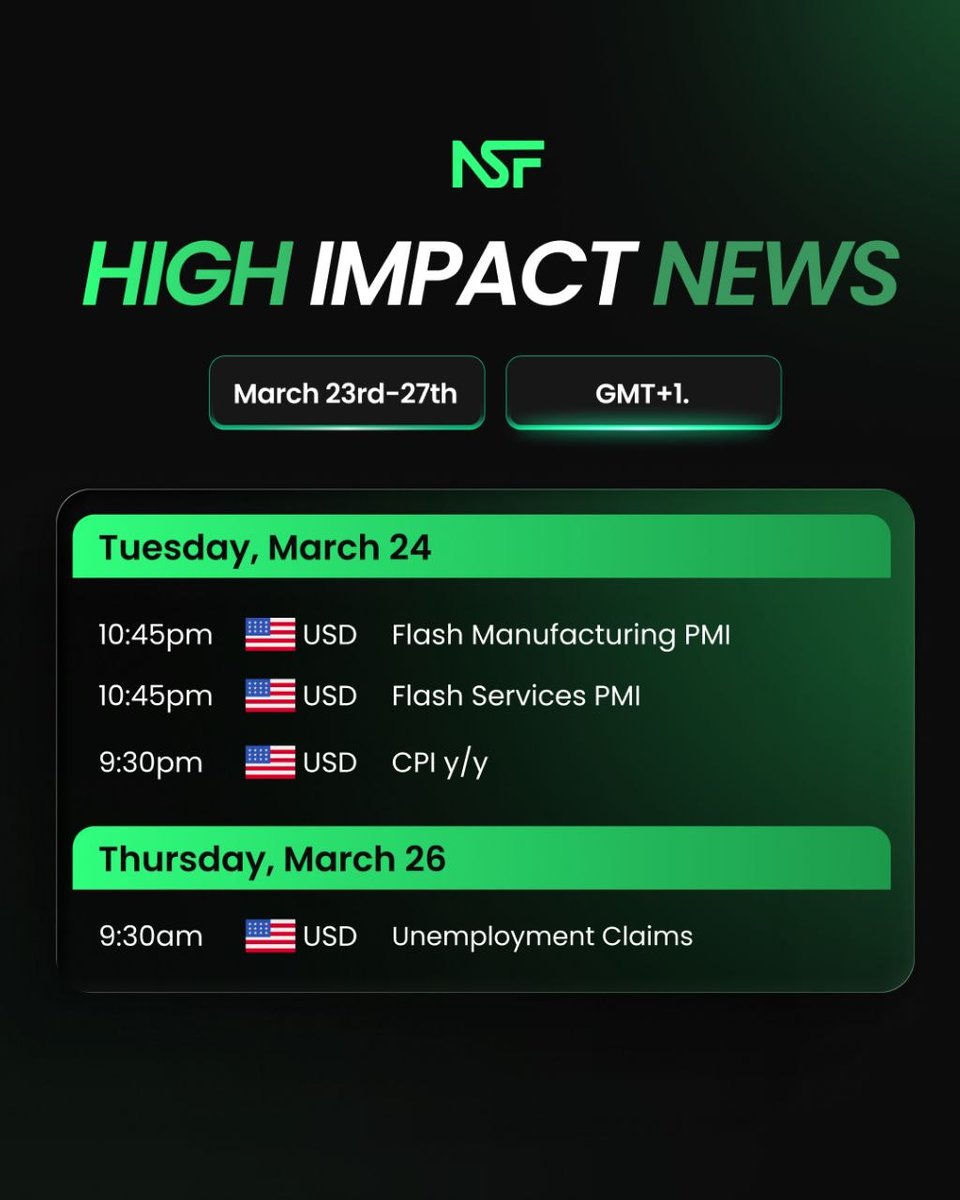 NSF

HIGH IMPACT NEWS

March 23rd-27th

GMT+1.

Tuesday, March 24

10:45pm USD Flash Manufacturing PMI

10:45pm USD Flash Services PMI

9:30pm USD CPI y/y

Thursday, March 26

9:30am USD Unemployment Claims